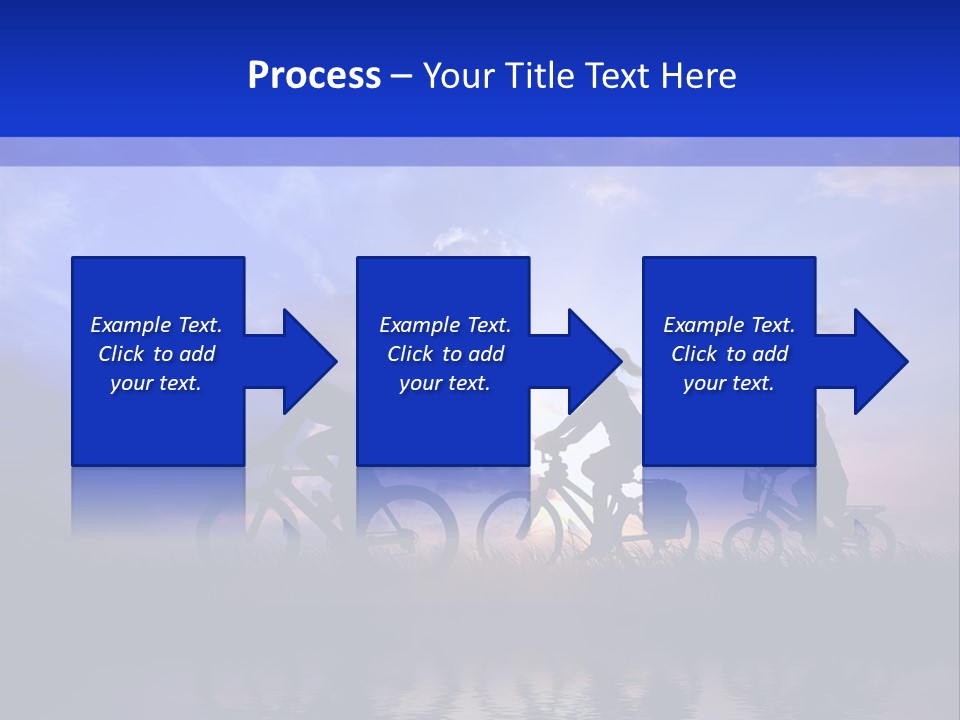 Process – Your Title Text Here

Example Text. Click to add your text.

Example Text. Click to add your text.

Example Text. Click to add your text.